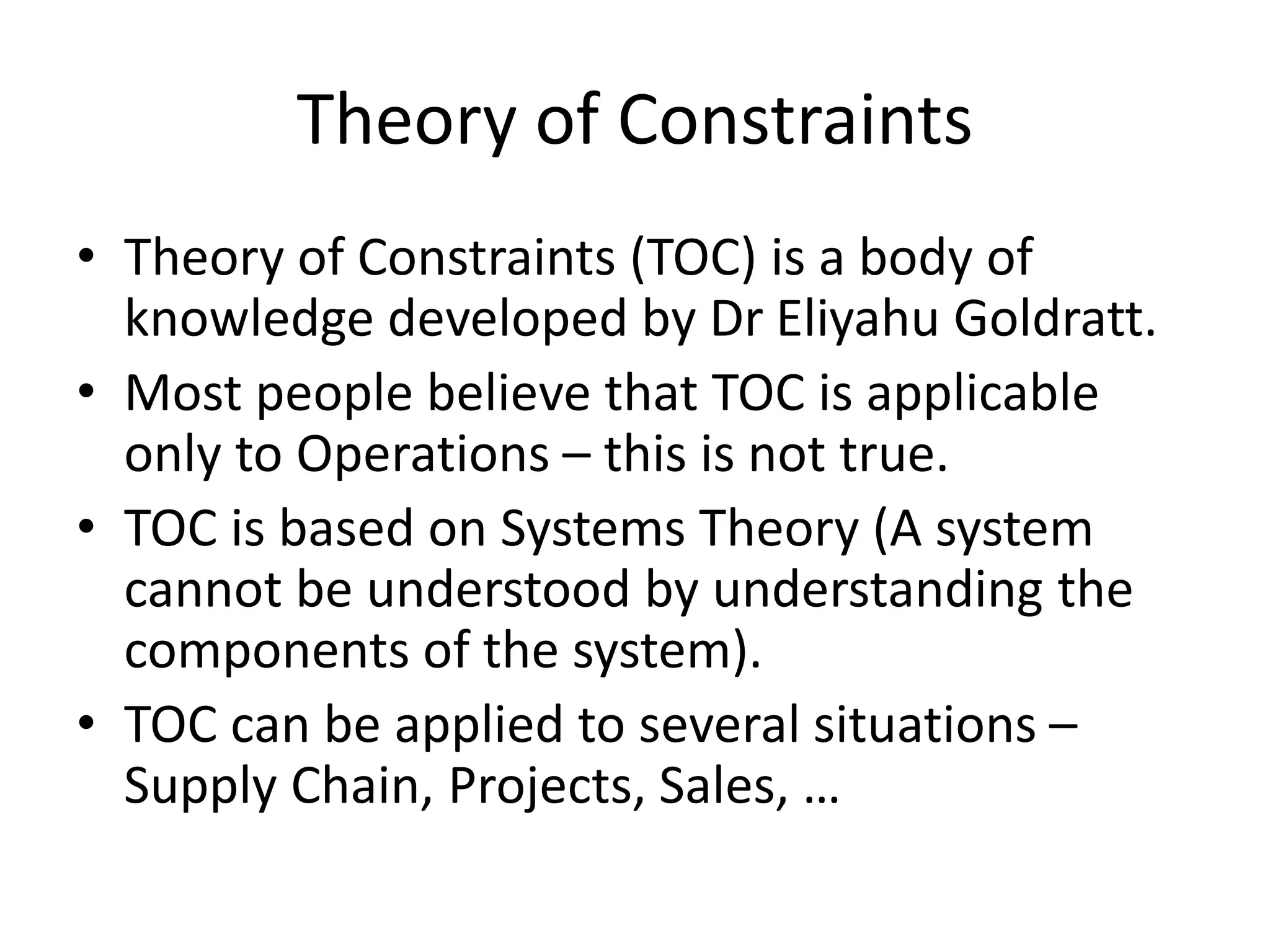 Theory of Constraints

• Theory of Constraints (TOC) is a body of knowledge developed by Dr Eliyahu Goldratt.
• Most people believe that TOC is applicable only to Operations – this is not true.
• TOC is based on Systems Theory (A system cannot be understood by understanding the components of the system).
• TOC can be applied to several situations – Supply Chain, Projects, Sales, …